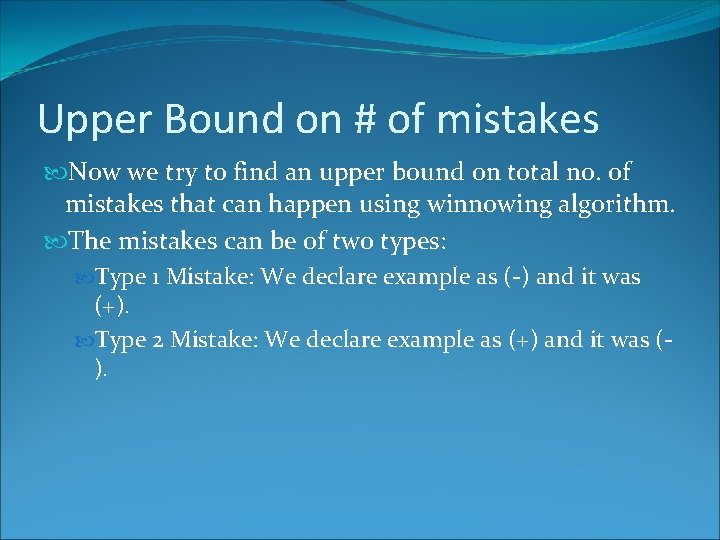 Upper Bound on # of mistakes

Now we try to find an upper bound on total no. of mistakes that can happen using winnowing algorithm.

The mistakes can be of two types:

Type 1 Mistake: We declare example as (-) and it was (+).

Type 2 Mistake: We declare example as (+) and it was (-).